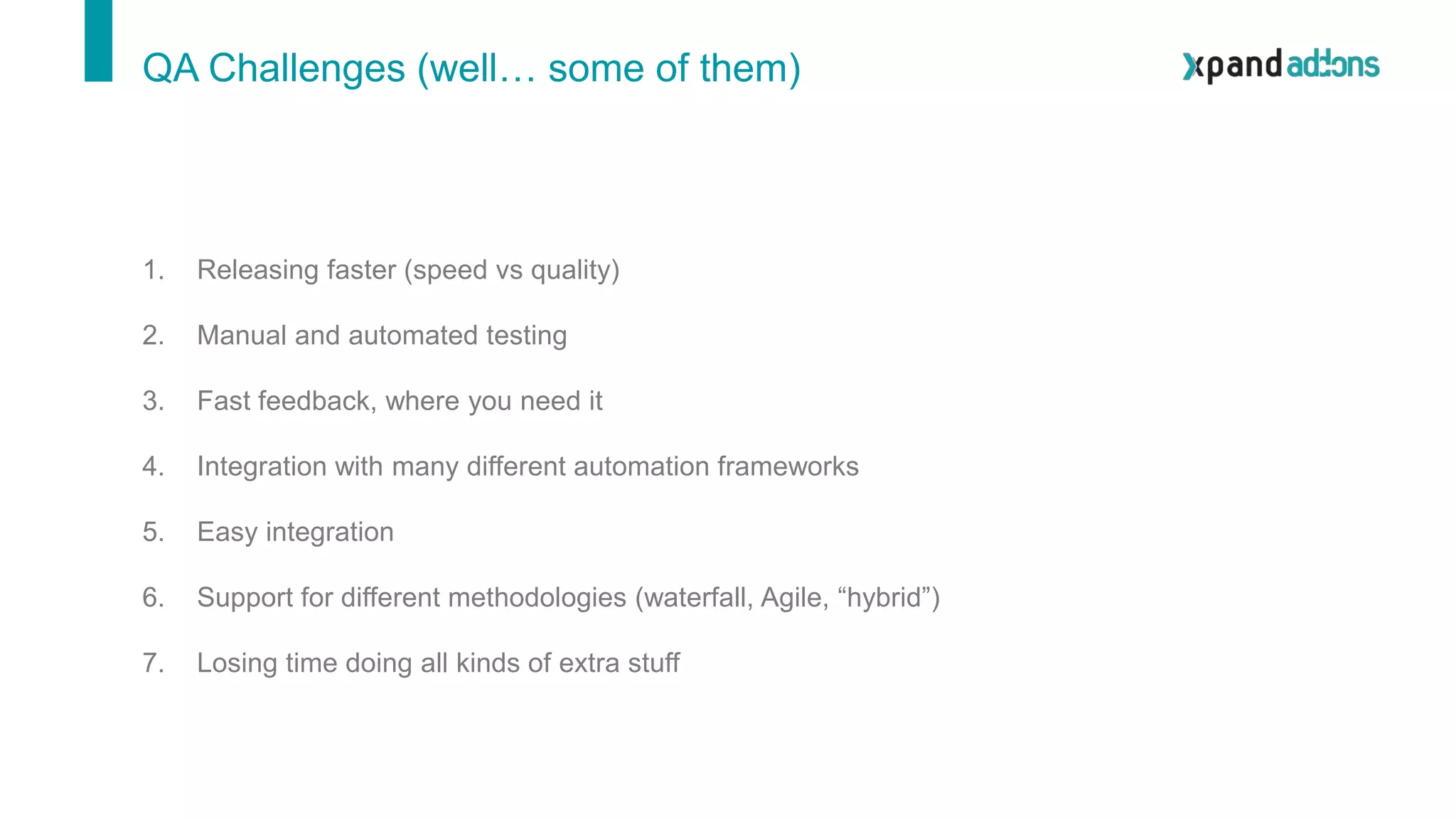 QA Challenges (well… some of them)

xpand addons

1. Releasing faster (speed vs quality)
2. Manual and automated testing
3. Fast feedback, where you need it
4. Integration with many different automation frameworks
5. Easy integration
6. Support for different methodologies (waterfall, Agile, “hybrid”)
7. Losing time doing all kinds of extra stuff